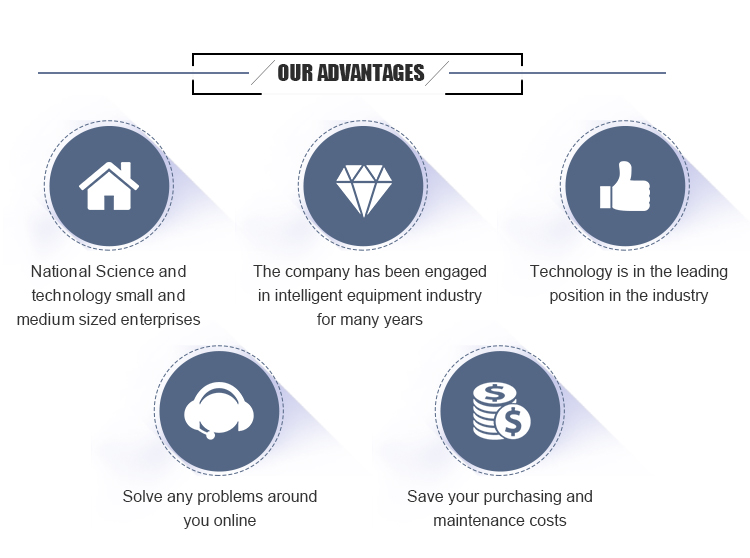 OUR ADVANTAGES

National Science and technology small and medium sized enterprises

The company has been engaged in intelligent equipment industry for many years

Technology is in the leading position in the industry

Solve any problems around you online

Save your purchasing and maintenance costs